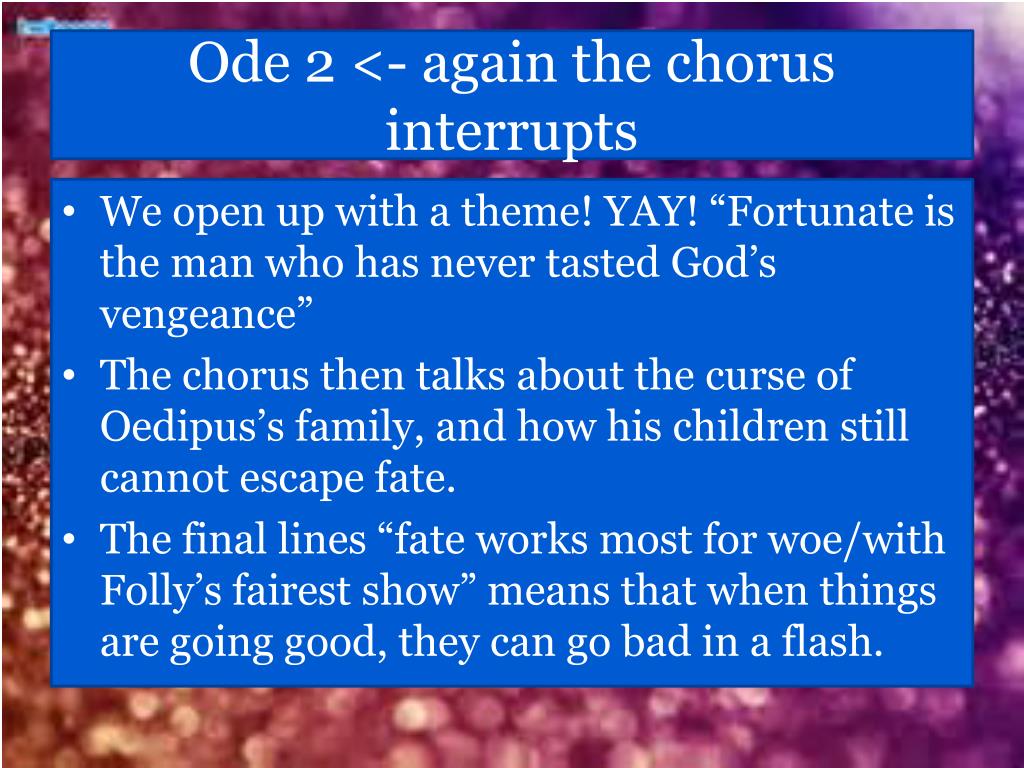 Ode 2 <- again the chorus interrupts

• We open up with a theme! YAY! “Fortunate is the man who has never tasted God’s vengeance”
• The chorus then talks about the curse of Oedipus’s family, and how his children still cannot escape fate.
• The final lines “fate works most for woe/with Folly’s fairest show” means that when things are going good, they can go bad in a flash.